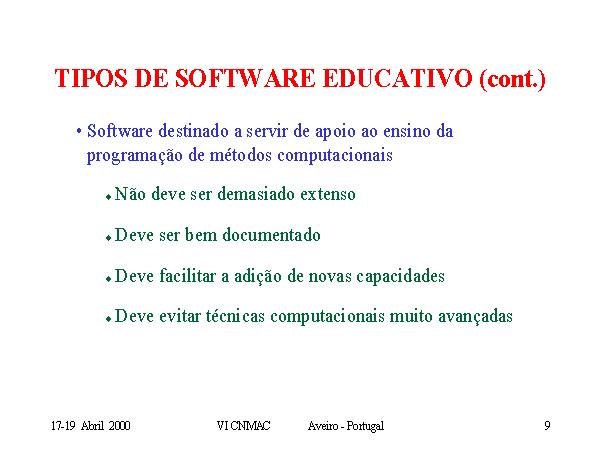 TIPOS DE SOFTWARE EDUCATIVO (cont.)

• Software destinado a servir de apoio ao ensino da programação de métodos computacionais

◆ Não deve ser demasiado extenso

◆ Deve ser bem documentado

◆ Deve facilitar a adição de novas capacidades

◆ Deve evitar técnicas computacionais muito avançadas

17-19 Abril 2000 VI CNMAC Aveiro - Portugal 9